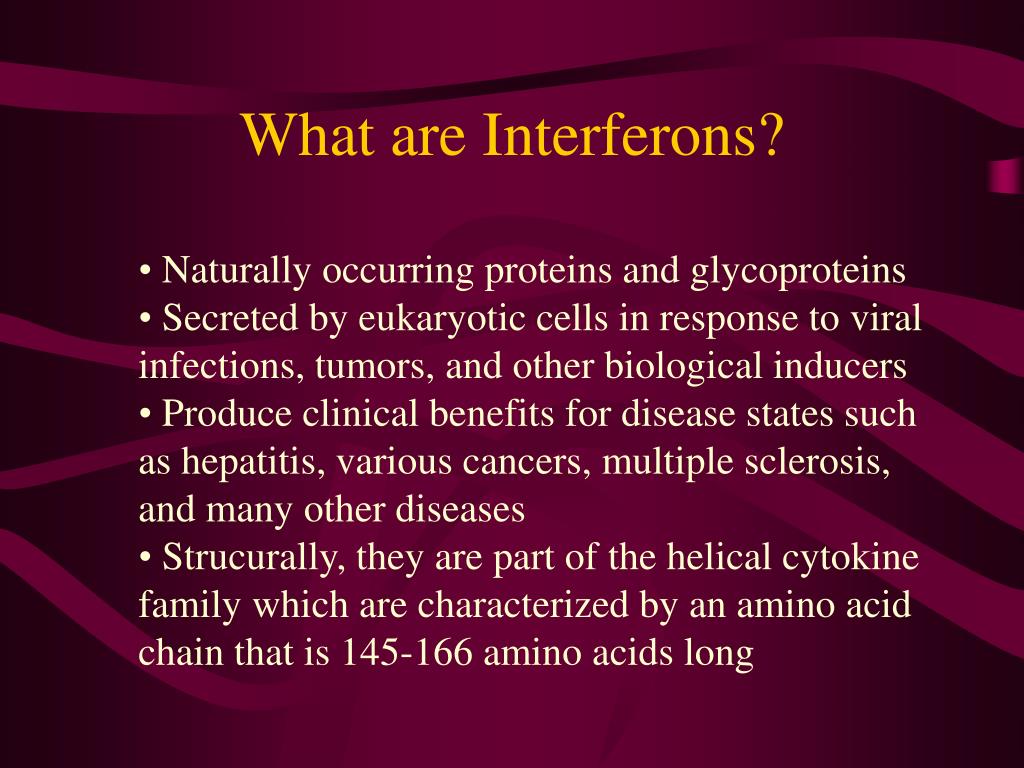 What are Interferons?

• Naturally occurring proteins and glycoproteins
• Secreted by eukaryotic cells in response to viral infections, tumors, and other biological inducers
• Produce clinical benefits for disease states such as hepatitis, various cancers, multiple sclerosis, and many other diseases
• Strucurally, they are part of the helical cytokine family which are characterized by an amino acid chain that is 145-166 amino acids long